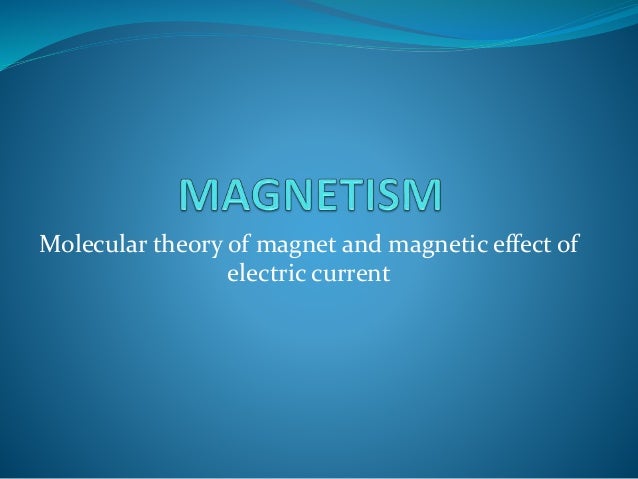 MAGNETISM

Molecular theory of magnet and magnetic effect of electric current